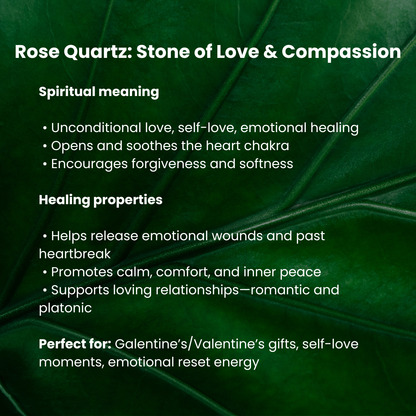 Rose Quartz: Stone of Love & Compassion

Spiritual meaning

• Unconditional love, self-love, emotional healing
• Opens and soothes the heart chakra
• Encourages forgiveness and softness

Healing properties

• Helps release emotional wounds and past heartbreak
• Promotes calm, comfort, and inner peace
• Supports loving relationships—romantic and platonic

Perfect for: Galentine's/Valentine's gifts, self-love moments, emotional reset energy